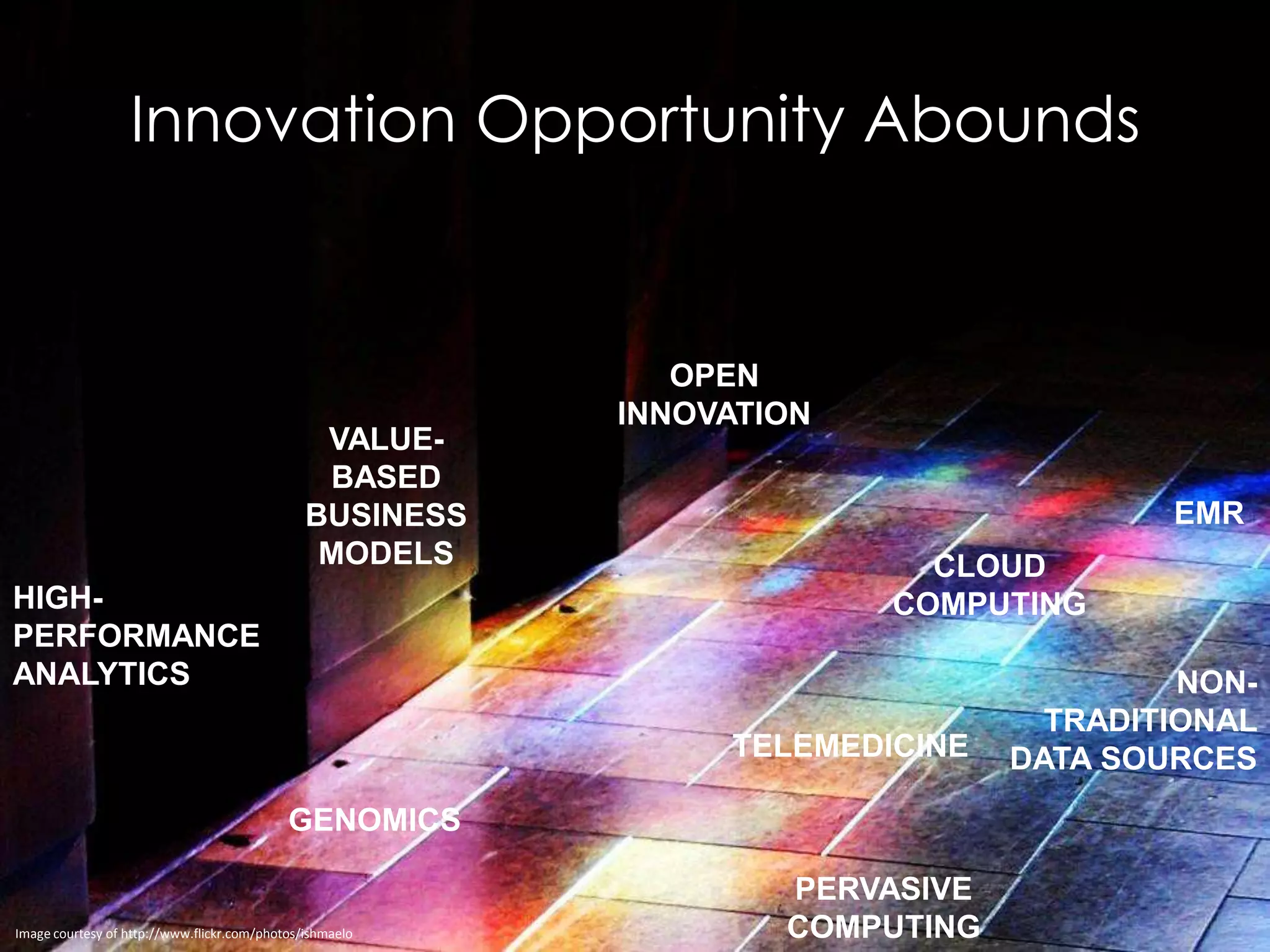 Innovation Opportunity Abounds

OPEN INNOVATION

VALUE-BASED BUSINESS MODELS

EMR

CLOUD COMPUTING

HIGH-PERFORMANCE ANALYTICS

NON-TRADITIONAL DATA SOURCES

TELEMEDICINE

GENOMICS

PERVASIVE COMPUTING

Image courtesy of http://www.flickr.com/photos/ishmaelo